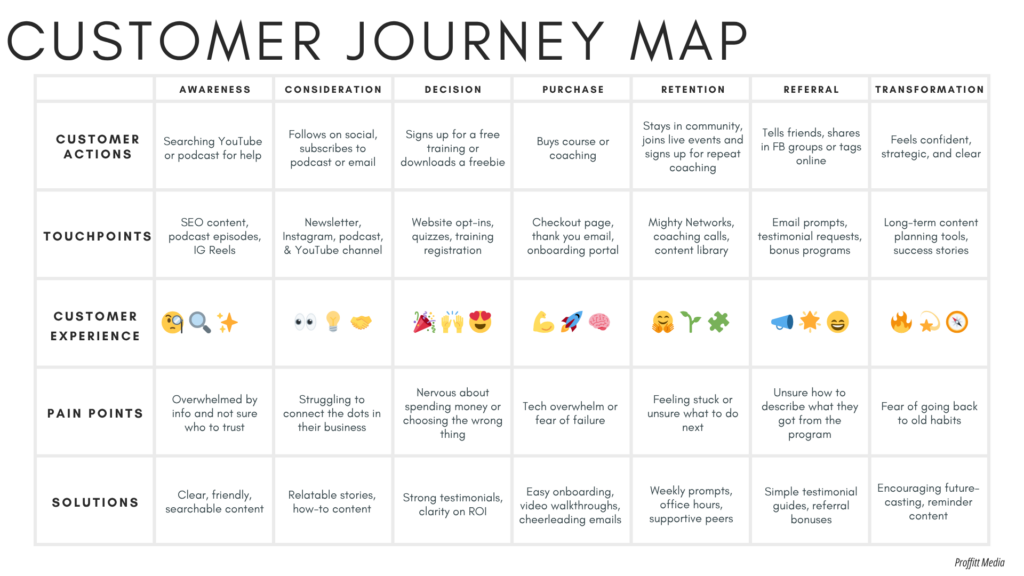 CUSTOMER JOURNEY MAP

| | AWARENESS | CONSIDERATION | DECISION | PURCHASE | RETENTION | REFERRAL | TRANSFORMATION |
|---|---|---|---|---|---|---|---|
| CUSTOMER ACTIONS | Searching YouTube or podcast for help | Follows on social, subscribes to podcast or email | Signs up for a free training or downloads a freebie | Buys course or coaching | Stays in community, joins live events and signs up for repeat coaching | Tells friends, shares in FB groups or tags online | Feels confident, strategic, and clear |
| TOUCHPOINTS | SEO content, podcast episodes, IG Reels | Newsletter, Instagram, podcast, & YouTube channel | Website opt-ins, quizzes, training registration | Checkout page, thank you email, onboarding portal | Mighty Networks, coaching calls, content library | Email prompts, testimonial requests, bonus programs | Long-term content planning tools, success stories |
| CUSTOMER EXPERIENCE | 🧐🔍✨ | 👀💡🤝 | 🎉🙌😍 | 💪🚀🧠 | 🤗🌱🧩 | 📣🌟😄 | 🔥💫🧭 |
| PAIN POINTS | Overwhelmed by info and not sure who to trust | Struggling to connect the dots in their business | Nervous about spending money or choosing the wrong thing | Tech overwhelm or fear of failure | Feeling stuck or unsure what to do next | Unsure how to describe what they got from the program | Fear of going back to old habits |
| SOLUTIONS | Clear, friendly, searchable content | Relatable stories, how-to content | Strong testimonials, clarity on ROI | Easy onboarding, video walkthroughs, cheerleading emails | Weekly prompts, office hours, supportive peers | Simple testimonial guides, referral bonuses | Encouraging future-casting, reminder content |

Proffitt Media